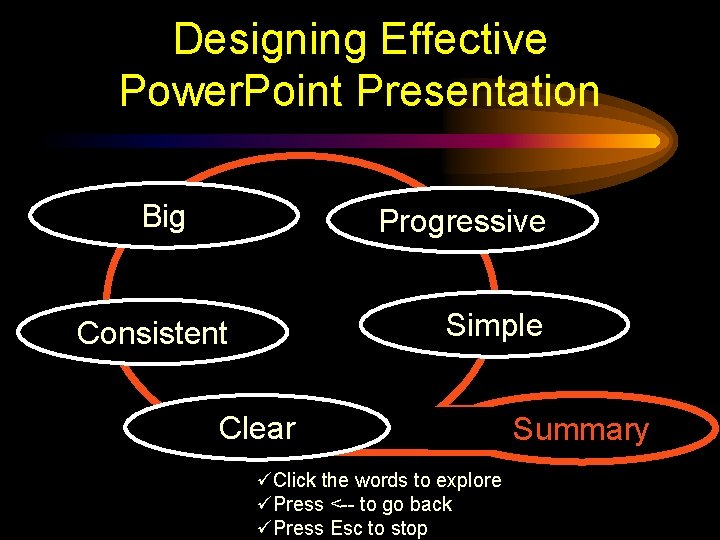 Designing Effective PowerPoint Presentation

Big

Progressive

Consistent

Simple

Clear

Summary

✓Click the words to explore
✓Press <-- to go back
✓Press Esc to stop